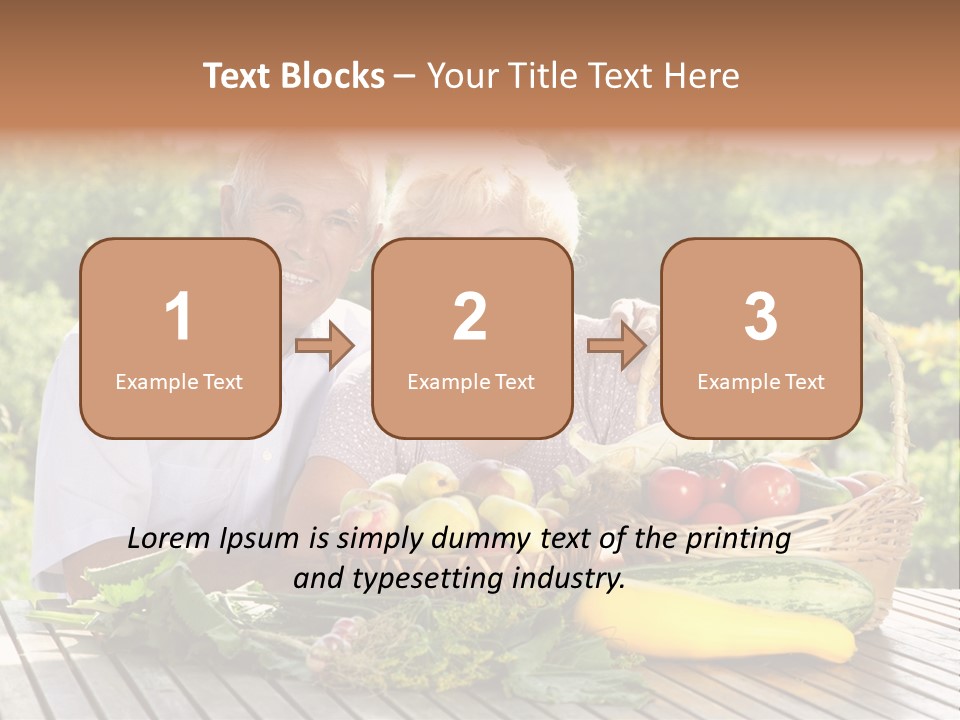 Text Blocks – Your Title Text Here

1
Example Text

2
Example Text

3
Example Text

Lorem Ipsum is simply dummy text of the printing and typesetting industry.